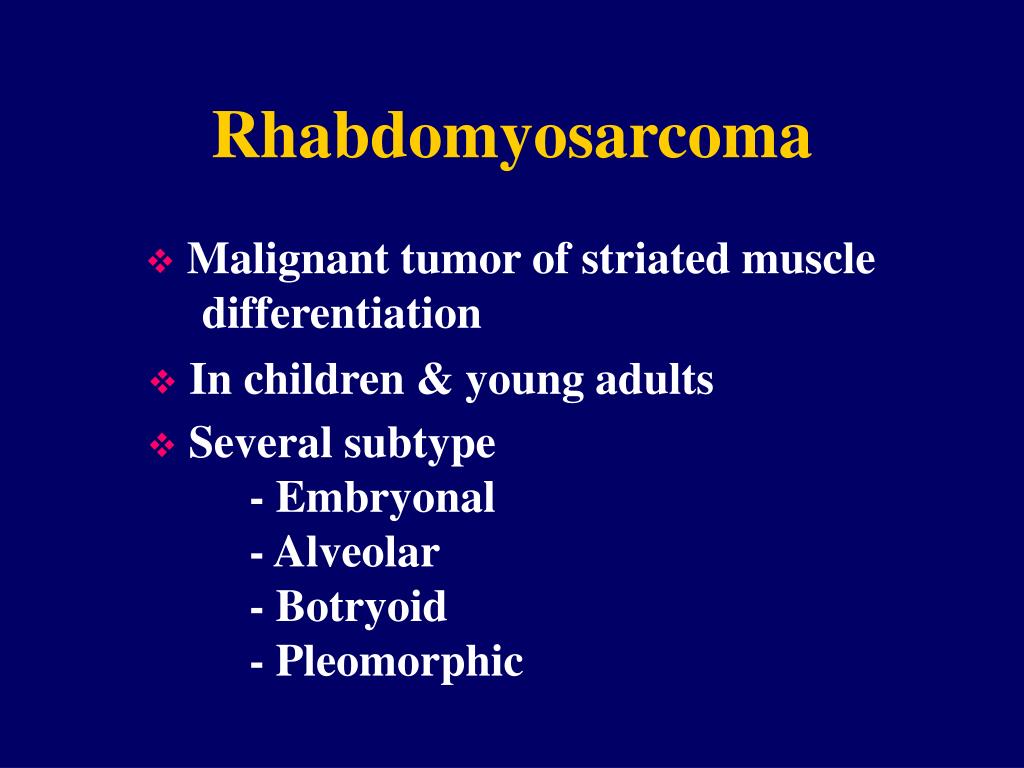 Rhabdomyosarcoma

❖ Malignant tumor of striated muscle differentiation

❖ In children & young adults

❖ Several subtype
- Embryonal
- Alveolar
- Botryoid
- Pleomorphic